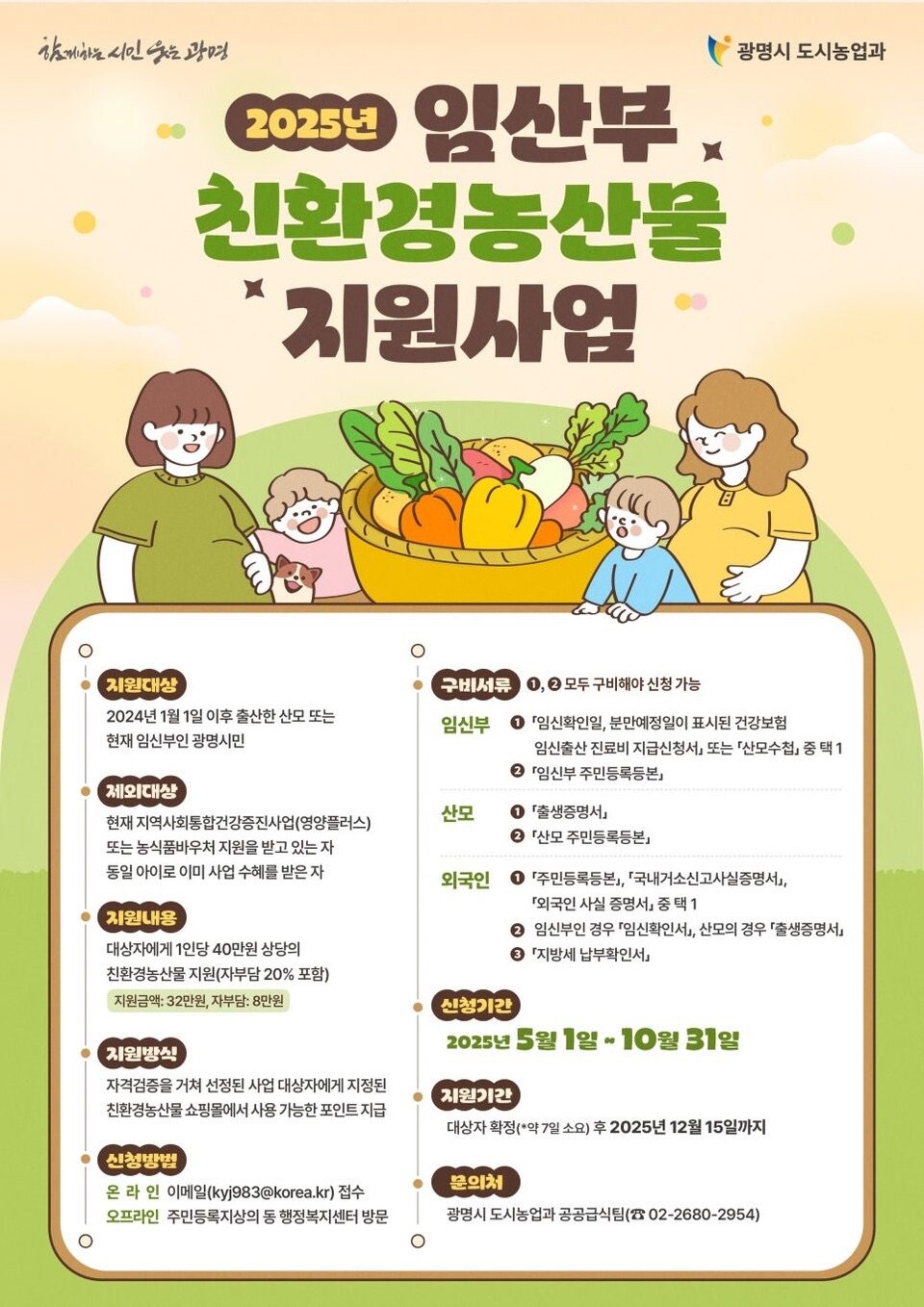 함께하는 시민 웃는 광명

광명시 도시농업과

2025년 임산부 친환경농산물 지원사업

지원대상
2024년 1월 1일 이후 출산한 산모 또는 현재 임신부인 광명시민

제외대상
현재 지역사회통합건강증진사업(영양플러스) 또는 농식품바우처 지원을 받고 있는 자
동일 아이로 이미 사업 수혜를 받은 자

지원내용
대상자에게 1인당 40만원 상당의 친환경농산물 지원(자부담 20% 포함)
지원금액: 32만원, 자부담: 8만원

지원방식
자격검증을 거쳐 선정된 사업 대상자에게 지정된 친환경농산물 쇼핑몰에서 사용 가능한 포인트 지급

신청방법
온 라 인 이메일(kyj983@korea.kr) 접수
오프라인 주민등록지상의 동 행정복지센터 방문

구비서류 ❶, ❷ 모두 구비해야 신청 가능

임신부
❶ 「임신확인일, 분만예정일이 표시된 건강보험 임신출산 진료비 지급신청서」 또는 「산모수첩」 중 택 1
❷ 「임신부 주민등록등본」

산모
❶ 「출생증명서」
❷ 「산모 주민등록등본」

외국인
❶ 「주민등록등본」, 「국내거소신고사실증명서」, 「외국인 사실 증명서」 중 택 1
❷ 임신부인 경우 「임신확인서」, 산모의 경우 「출생증명서」
❸ 「지방세 납부확인서」

신청기간
2025년 5월 1일 ~ 10월 31일

지원기간
대상자 확정(*약 7일 소요) 후 2025년 12월 15일까지

문의처
광명시 도시농업과 공공급식팀(☎ 02-2680-2954)